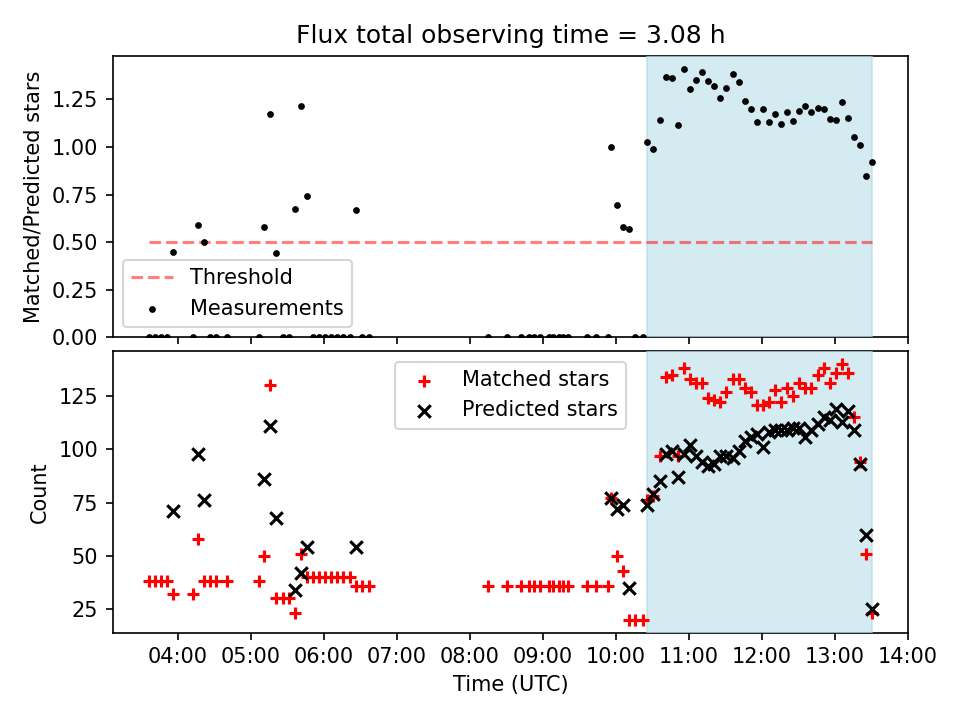 Flux total observing time = 3.08 h

Matched/Predicted stars

1.25
1.00
0.75
0.50
0.25
0.00

Threshold
Measurements

Count

125
100
75
50
25

Matched stars
Predicted stars

04:00 05:00 06:00 07:00 08:00 09:00 10:00 11:00 12:00 13:00 14:00

Time (UTC)